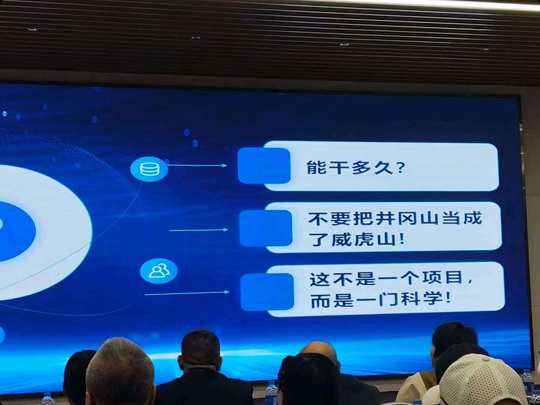 能干多久？

不要把井冈山当成了威虎山！

这不是一个项目，而是一门科学！